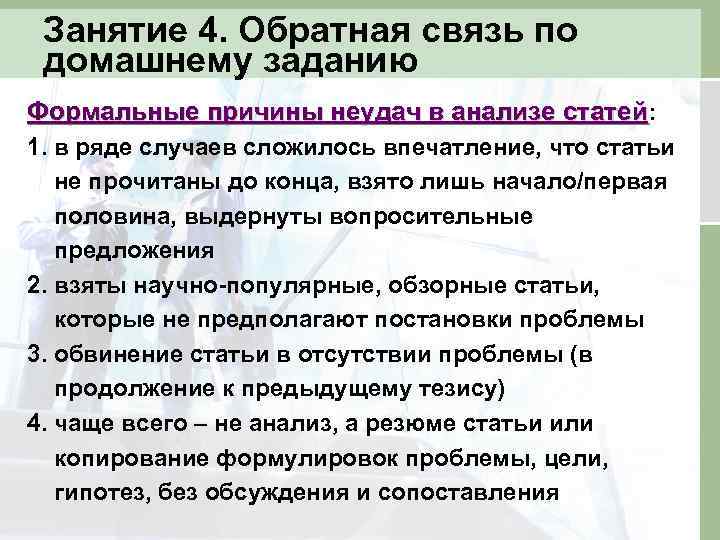 Занятие 4. Обратная связь по домашнему заданию

Формальные причины неудач в анализе статей:

1. в ряде случаев сложилось впечатление, что статьи не прочитаны до конца, взято лишь начало/первая половина, выдернуты вопросительные предложения
2. взяты научно-популярные, обзорные статьи, которые не предполагают постановки проблемы
3. обвинение статьи в отсутствии проблемы (в продолжение к предыдущему тезису)
4. чаще всего – не анализ, а резюме статьи или копирование формулировок проблемы, цели, гипотез, без обсуждения и сопоставления